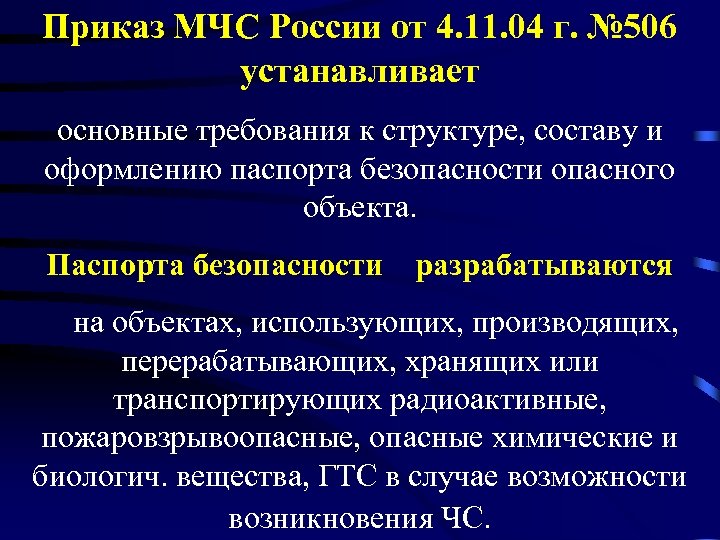 Приказ МЧС России от 4.11.04 г. №506 устанавливает

основные требования к структуре, составу и оформлению паспорта безопасности опасного объекта.

Паспорта безопасности разрабатываются

на объектах, использующих, производящих, перерабатывающих, хранящих или транспортирующих радиоактивные, пожаровзрывоопасные, опасные химические и биологич. вещества, ГТС в случае возможности возникновения ЧС.